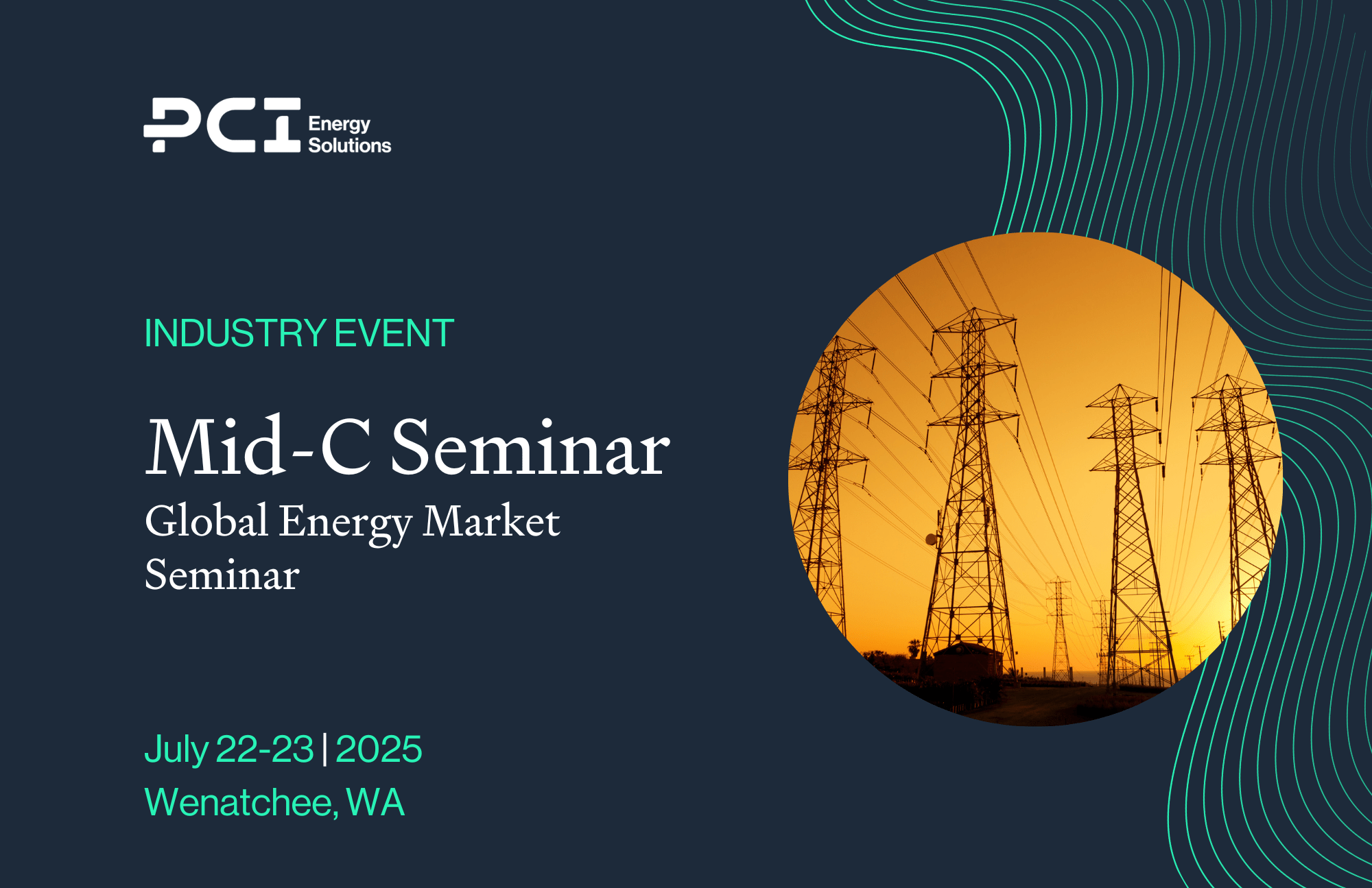 PCI Energy Solutions

INDUSTRY EVENT

Mid-C Seminar
Global Energy Market Seminar

July 22-23 | 2025
Wenatchee, WA